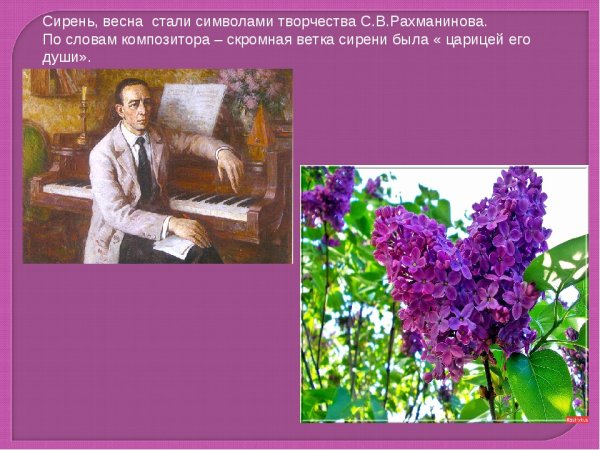 Сирень, весна стали символами творчества С.В.Рахманинова.
По словам композитора – скромная ветка сирени была « царицей его души».